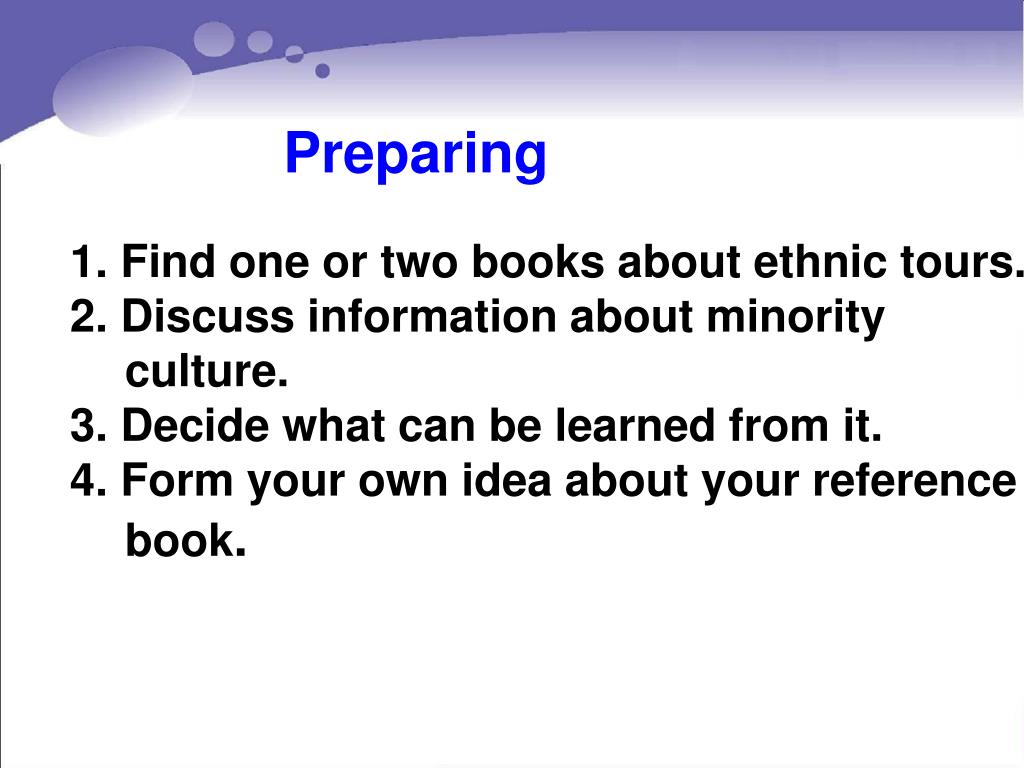 Preparing

1. Find one or two books about ethnic tours.
2. Discuss information about minority culture.
3. Decide what can be learned from it.
4. Form your own idea about your reference book.